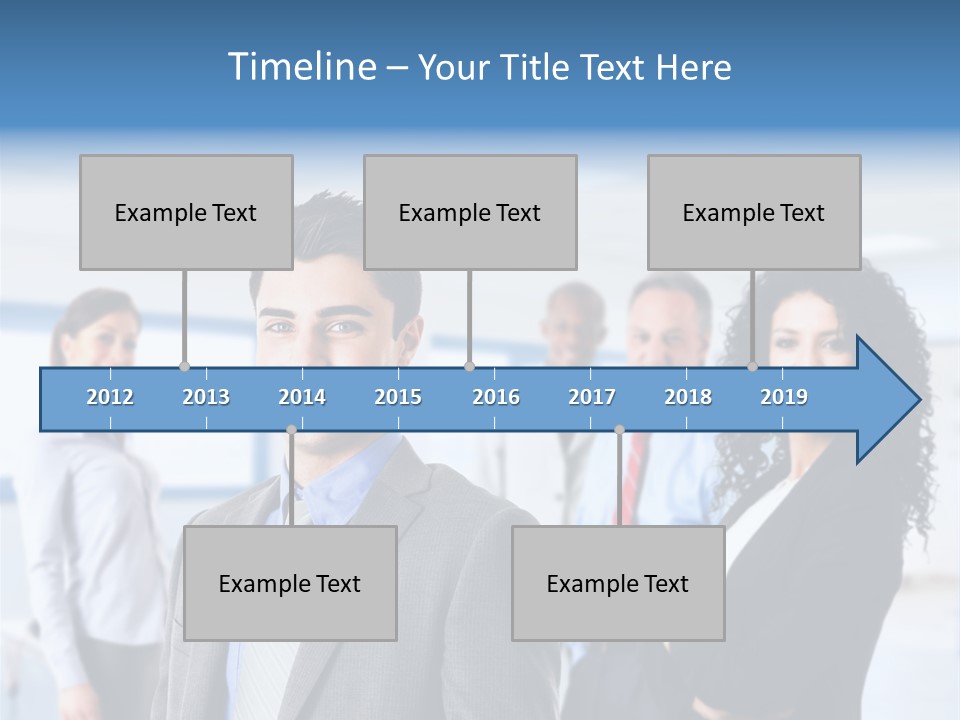 Timeline – Your Title Text Here

Example Text

Example Text

Example Text

2012
2013
2014
2015
2016
2017
2018
2019

Example Text

Example Text